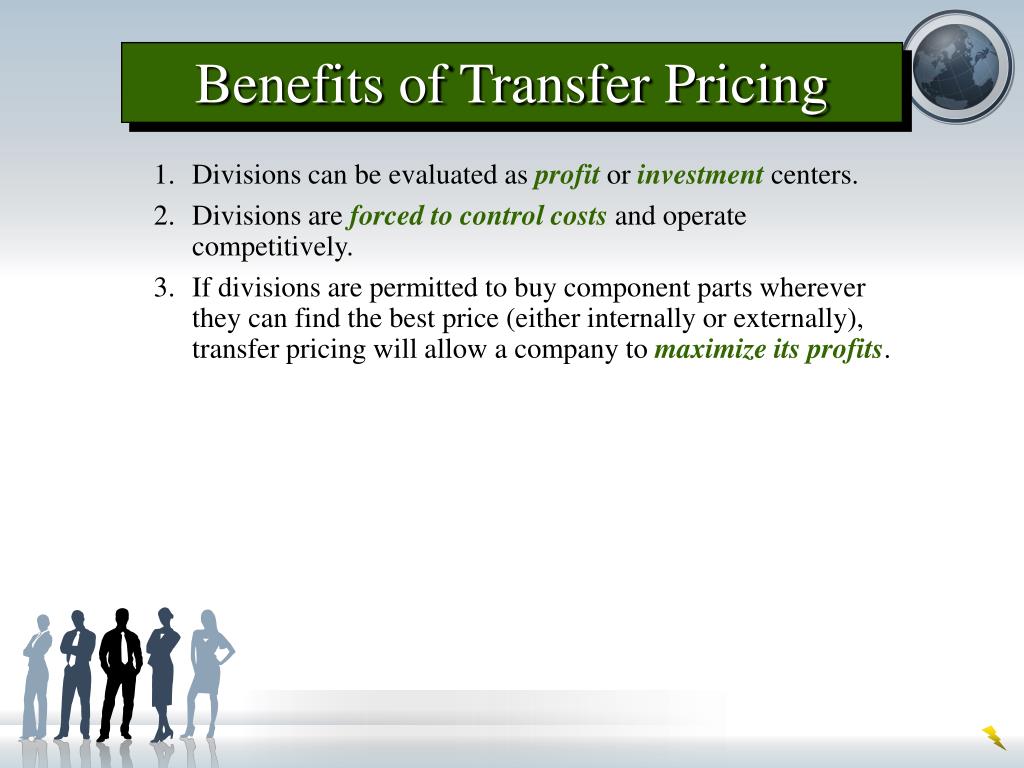 Benefits of Transfer Pricing

1. Divisions can be evaluated as profit or investment centers.
2. Divisions are forced to control costs and operate competitively.
3. If divisions are permitted to buy component parts wherever they can find the best price (either internally or externally), transfer pricing will allow a company to maximize its profits.